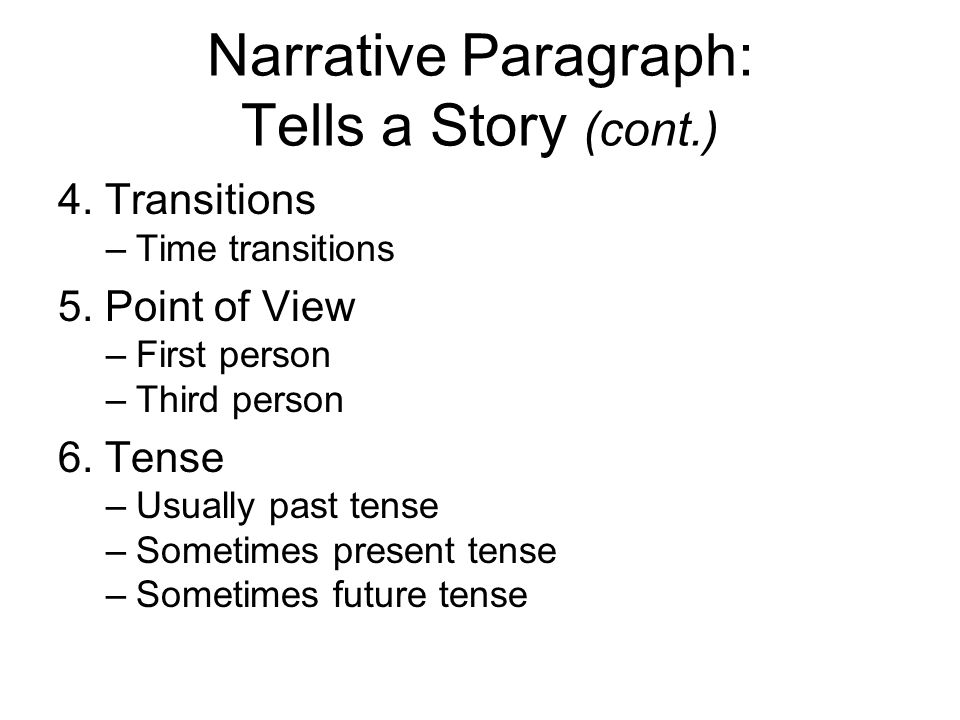 Narrative Paragraph:
Tells a Story (cont.)

4. Transitions
– Time transitions

5. Point of View
– First person
– Third person

6. Tense
– Usually past tense
– Sometimes present tense
– Sometimes future tense